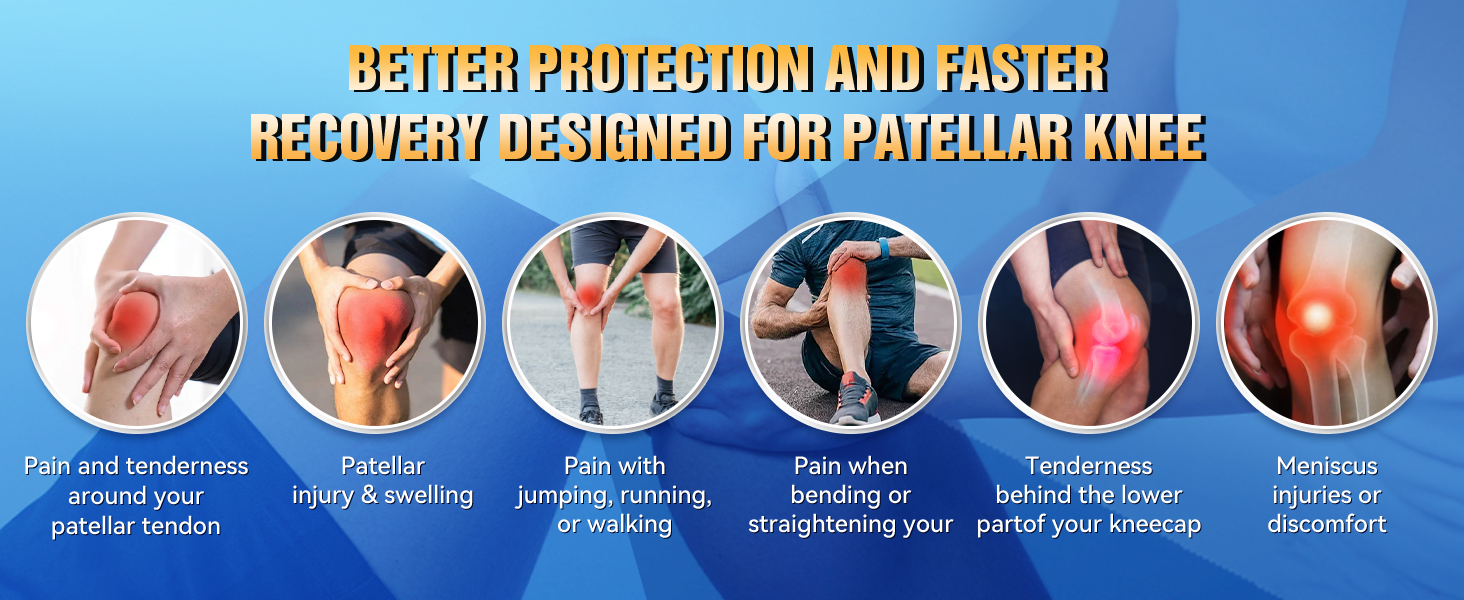 BETTER PROTECTION AND FASTER RECOVERY DESIGNED FOR PATELLAR KNEE

Pain and tenderness around your patellar tendon

Patellar injury & swelling

Pain with jumping, running, or walking

Pain when bending or straightening your

Tenderness behind the lower partof your kneecap

Meniscus injuries or discomfort